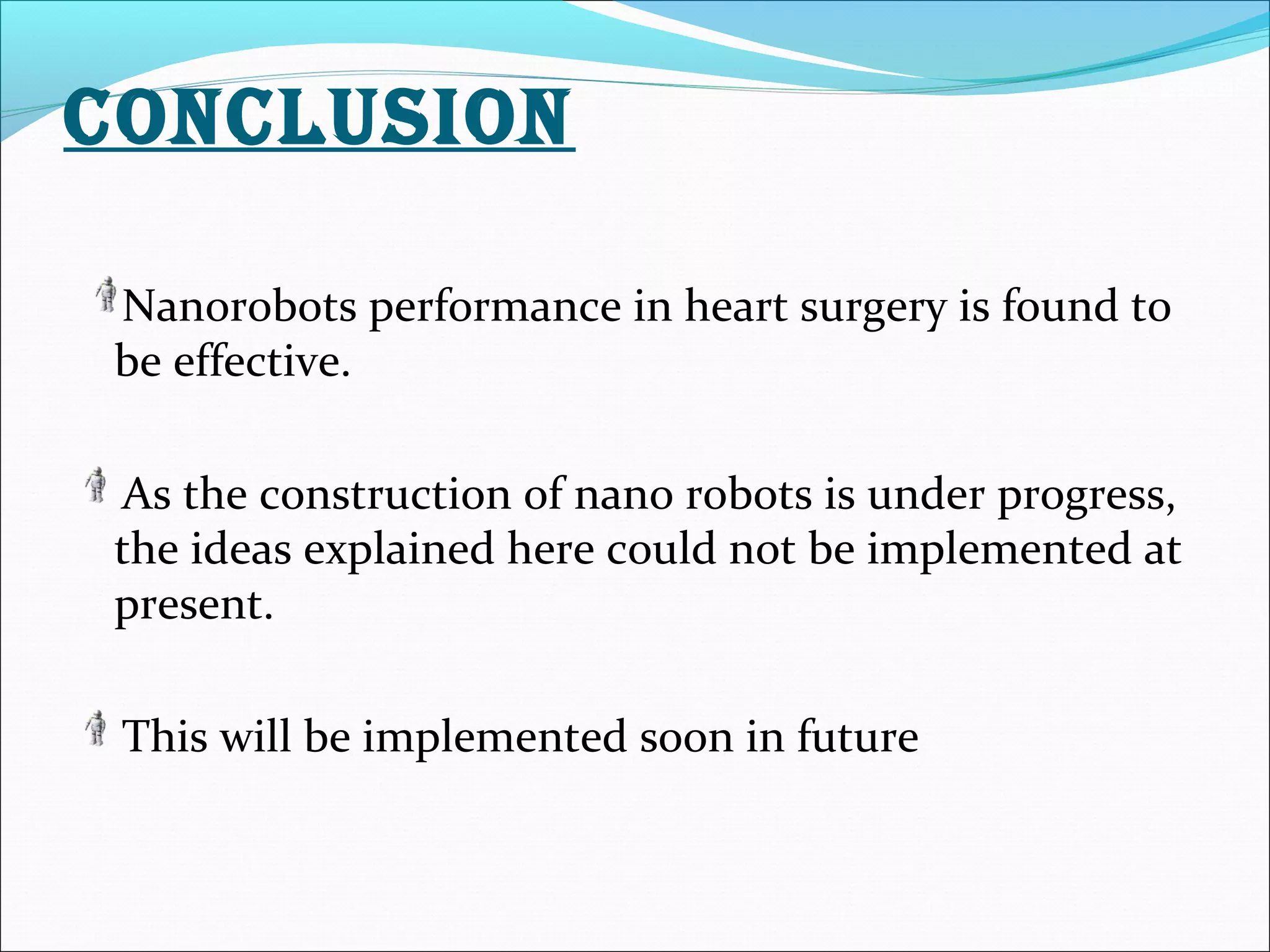 CONCLUSION

Nanorobots performance in heart surgery is found to be effective.

As the construction of nano robots is under progress, the ideas explained here could not be implemented at present.

This will be implemented soon in future